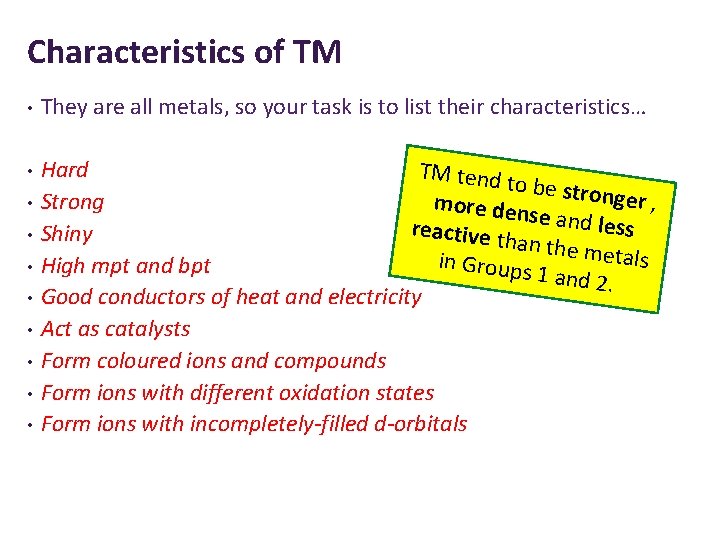 Characteristics of TM

• They are all metals, so your task is to list their characteristics…

• Hard
• Strong
• Shiny
• High mpt and bpt
• Good conductors of heat and electricity
• Act as catalysts
• Form coloured ions and compounds
• Form ions with different oxidation states
• Form ions with incompletely-filled d-orbitals

TM tend to be stronger , more dense and less reactive than the metals in Groups 1 and 2.